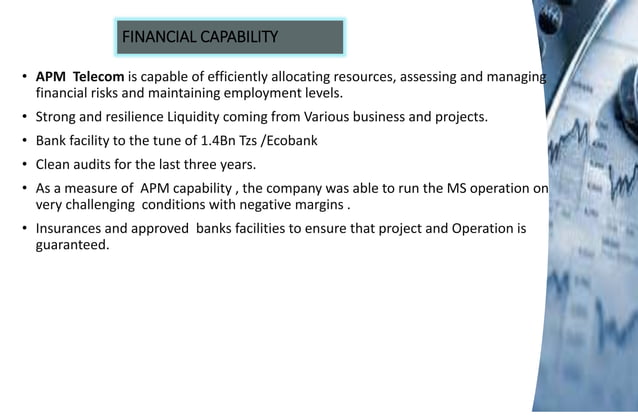 FINANCIAL CAPABILITY

• APM Telecom is capable of efficiently allocating resources, assessing and managing financial risks and maintaining employment levels.

• Strong and resilience Liquidity coming from Various business and projects.

• Bank facility to the tune of 1.4Bn Tzs /Ecobank

• Clean audits for the last three years.

• As a measure of APM capability , the company was able to run the MS operation on very challenging conditions with negative margins .

• Insurances and approved banks facilities to ensure that project and Operation is guaranteed.